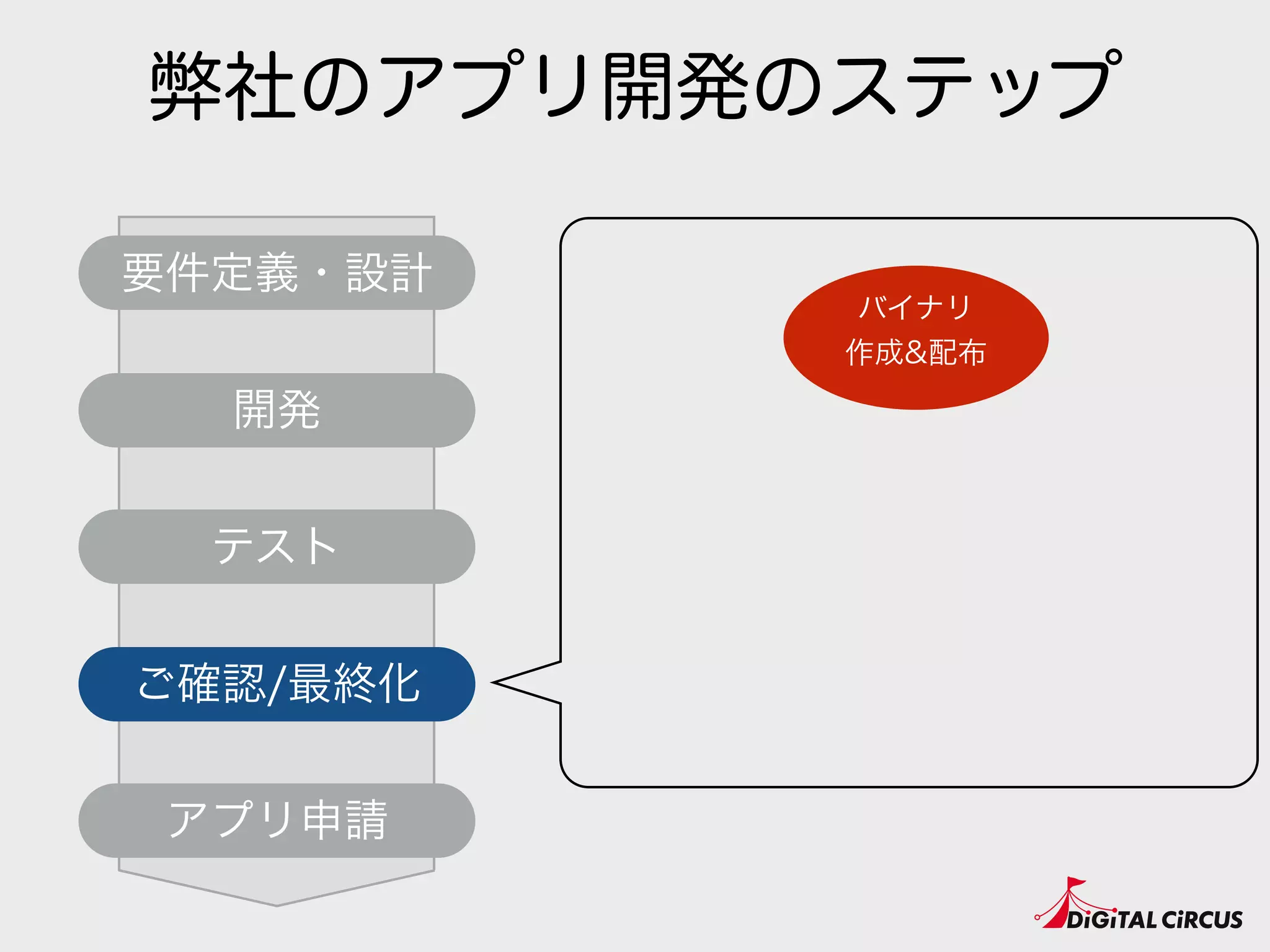 弊社のアプリ開発のステップ

要件定義・設計

開発

テスト

ご確認/最終化

アプリ申請

バイナリ
作成&配布

DiGiTAL CiRCUS